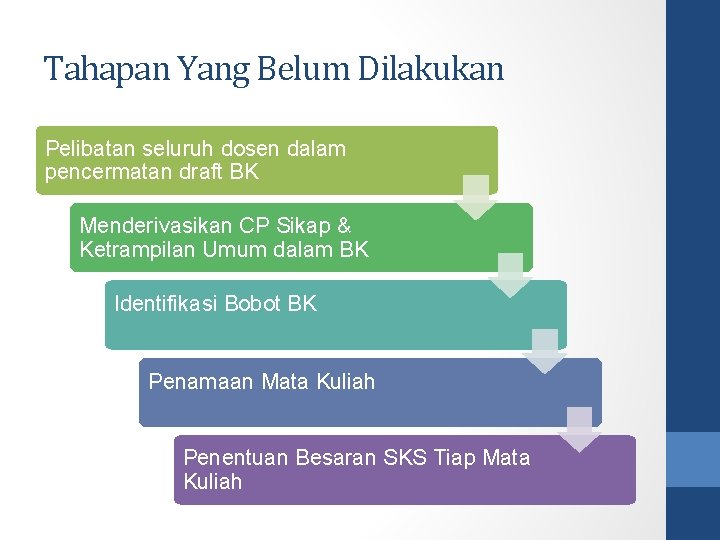 Tahapan Yang Belum Dilakukan

Pelibatan seluruh dosen dalam pencermatan draft BK

Menderivasikan CP Sikap & Ketrampilan Umum dalam BK

Identifikasi Bobot BK

Penamaan Mata Kuliah

Penentuan Besaran SKS Tiap Mata Kuliah